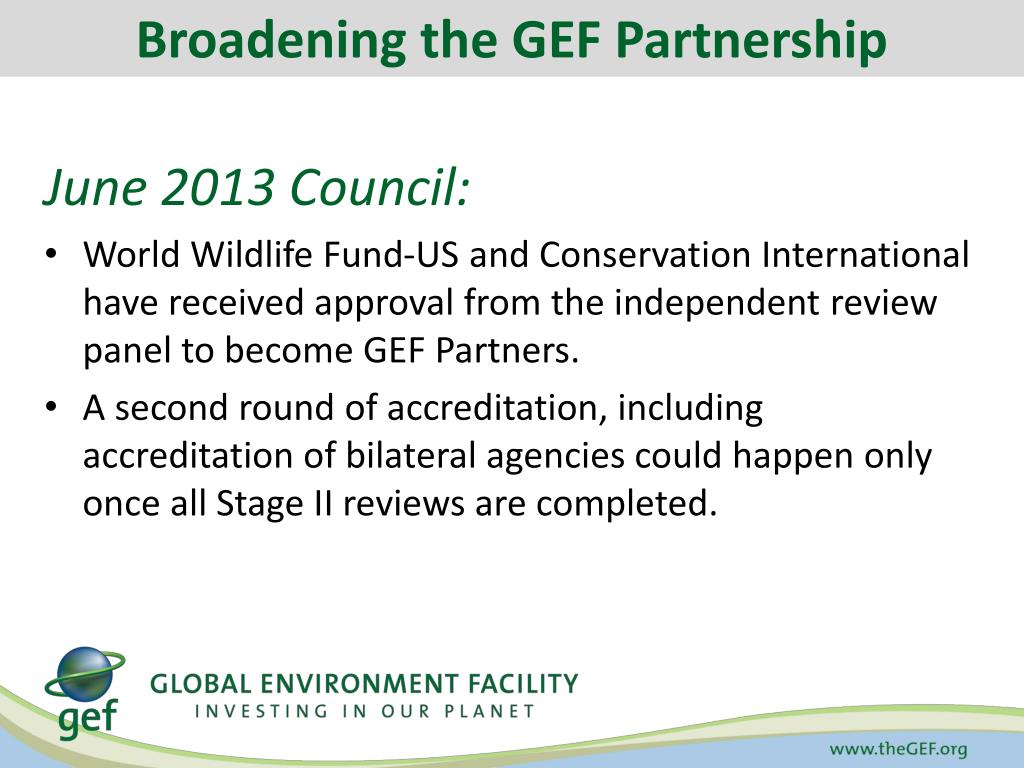 Broadening the GEF Partnership

June 2013 Council:

• World Wildlife Fund-US and Conservation International have received approval from the independent review panel to become GEF Partners.
• A second round of accreditation, including accreditation of bilateral agencies could happen only once all Stage II reviews are completed.

gef
GLOBAL ENVIRONMENT FACILITY
INVESTING IN OUR PLANET

www.theGEF.org